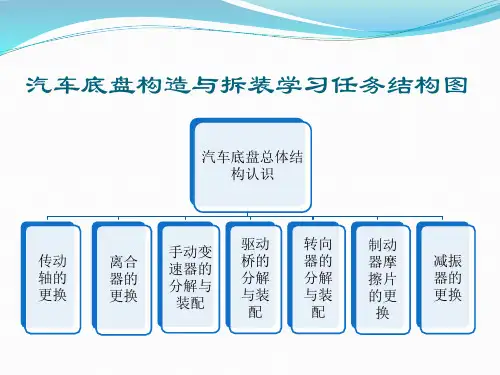 汽车底盘构造与拆装学习任务结构图

汽车底盘总体结构认识

传动轴的更换

离合器的更换

手动变速器的分解与装配

驱动桥的分解与装配

转向器的分解与装配

制动器摩擦片的更换

减振器的更换